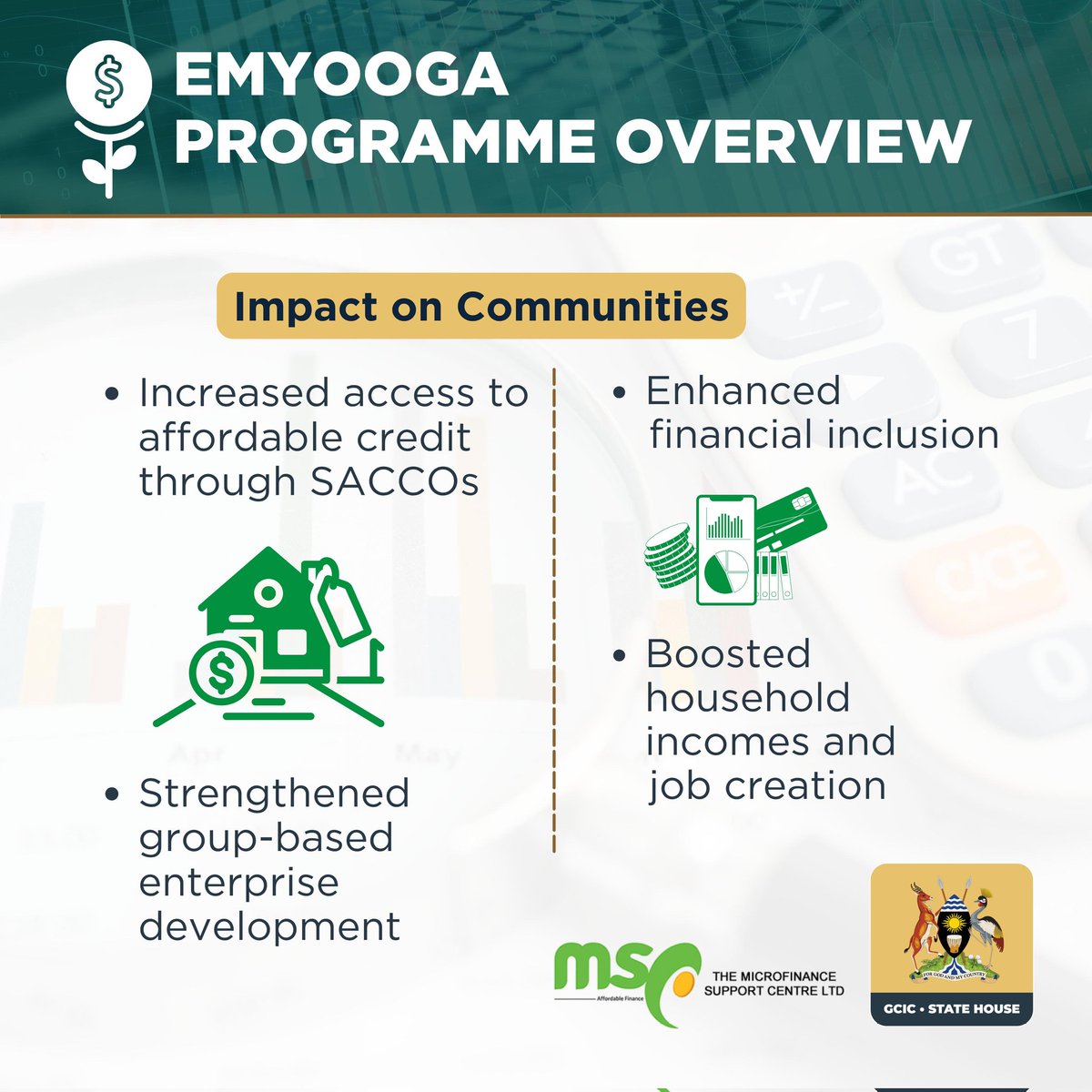 EMYOOGA PROGRAMME OVERVIEW

Impact on Communities

• Increased access to affordable credit through SACCOs

• Strengthened group-based enterprise development

• Enhanced financial inclusion

• Boosted household incomes and job creation

msc Affordable Finance THE MICROFINANCE SUPPORT CENTRE LTD

FOR GOD AND MY COUNTRY

GCIC • STATE HOUSE